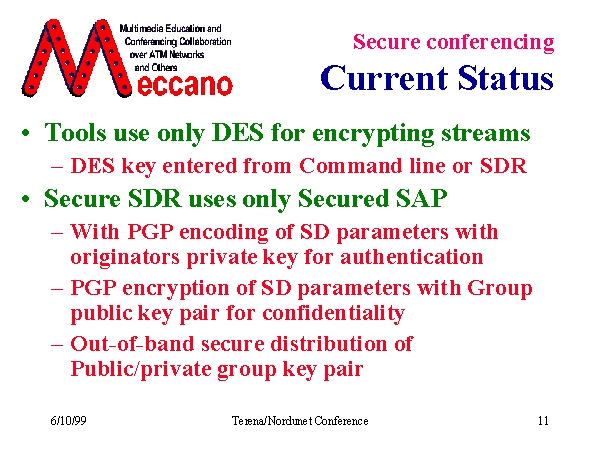 Multimedia Education and Conferencing Collaboration over ATM Networks and Others

Meccano

Secure conferencing

Current Status

• Tools use only DES for encrypting streams
– DES key entered from Command line or SDR
• Secure SDR uses only Secured SAP
– With PGP encoding of SD parameters with originators private key for authentication
– PGP encryption of SD parameters with Group public key pair for confidentiality
– Out-of-band secure distribution of Public/private group key pair

6/10/99

Terena/Nordunet Conference

11